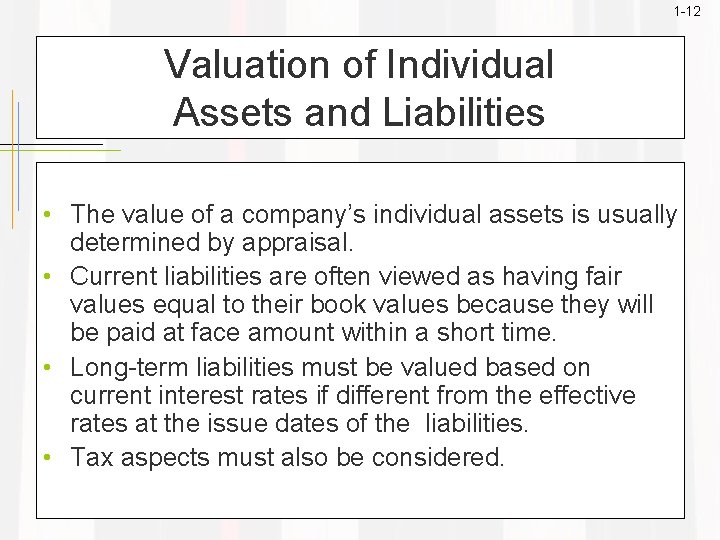 1-12

Valuation of Individual Assets and Liabilities

• The value of a company's individual assets is usually determined by appraisal.
• Current liabilities are often viewed as having fair values equal to their book values because they will be paid at face amount within a short time.
• Long-term liabilities must be valued based on current interest rates if different from the effective rates at the issue dates of the liabilities.
• Tax aspects must also be considered.